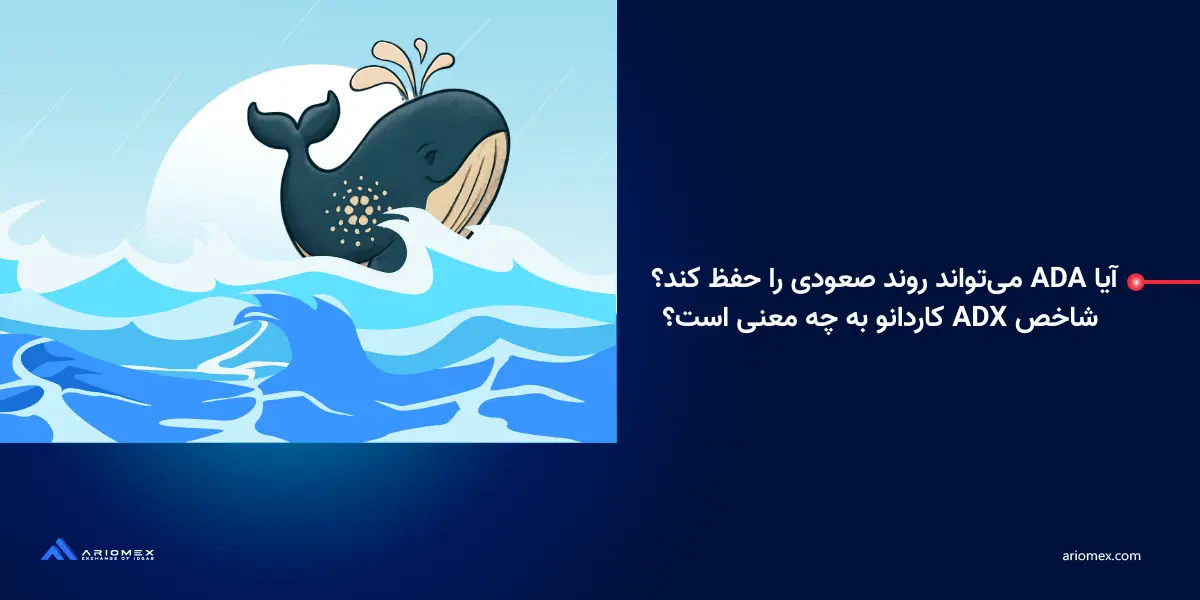 آیا ADA می‌تواند روند صعودی را حفظ کند؟ شاخص ADX کاردانو به چه معنی است؟

ARIOMEX
EXCHANGE OF IDEAS

ariomex.com